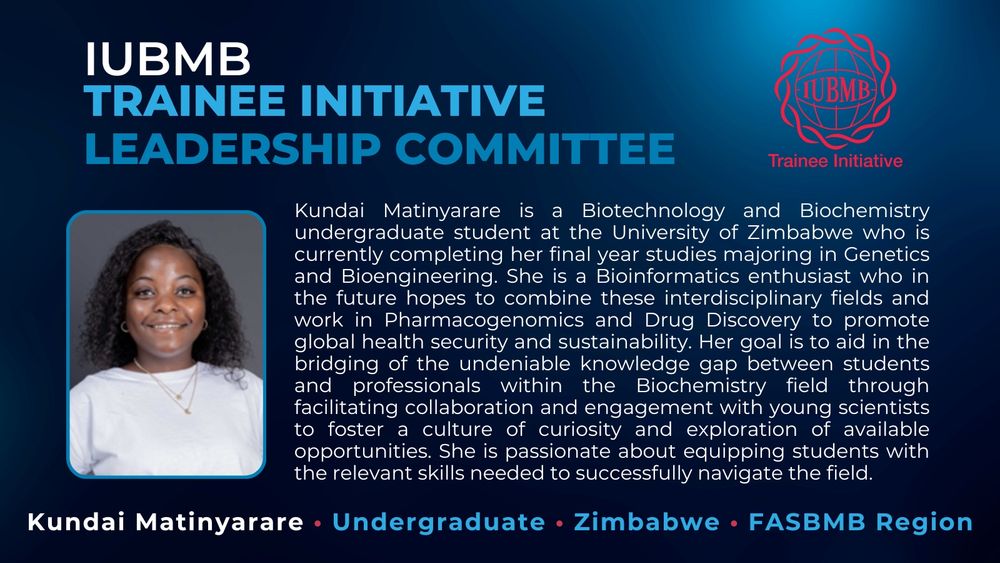 IUBMB
TRAINEE INITIATIVE
LEADERSHIP COMMITTEE

IUBMB
Trainee Initiative

Kundai Matinyarare is a Biotechnology and Biochemistry undergraduate student at the University of Zimbabwe who is currently completing her final year studies majoring in Genetics and Bioengineering. She is a Bioinformatics enthusiast who in the future hopes to combine these interdisciplinary fields and work in Pharmacogenomics and Drug Discovery to promote global health security and sustainability. Her goal is to aid in the bridging of the undeniable knowledge gap between students and professionals within the Biochemistry field through facilitating collaboration and engagement with young scientists to foster a culture of curiosity and exploration of available opportunities. She is passionate about equipping students with the relevant skills needed to successfully navigate the field.

Kundai Matinyarare • Undergraduate • Zimbabwe • FASBMB Region